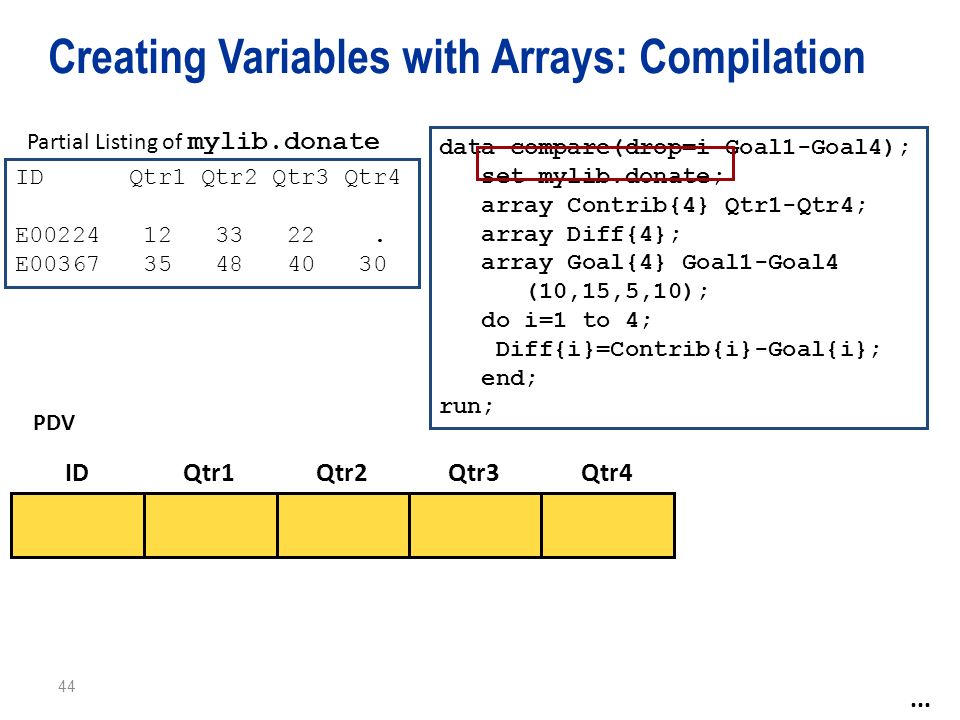 Creating Variables with Arrays: Compilation

Partial Listing of mylib.donate

| ID | Qtr1 | Qtr2 | Qtr3 | Qtr4 |
|---|---|---|---|---|
| E00224 | 12 | 33 | 22 | . |
| E00367 | 35 | 48 | 40 | 30 |

data compare(drop=i Goal1-Goal4);
set mylib.donate;
array Contrib{4} Qtr1-Qtr4;
array Diff{4};
array Goal{4} Goal1-Goal4
(10,15,5,10);
do i=1 to 4;
Diff{i}=Contrib{i}-Goal{i};
end;
run;

PDV

| ID | Qtr1 | Qtr2 | Qtr3 | Qtr4 |
|---|---|---|---|---|
| | | | | |

44

...